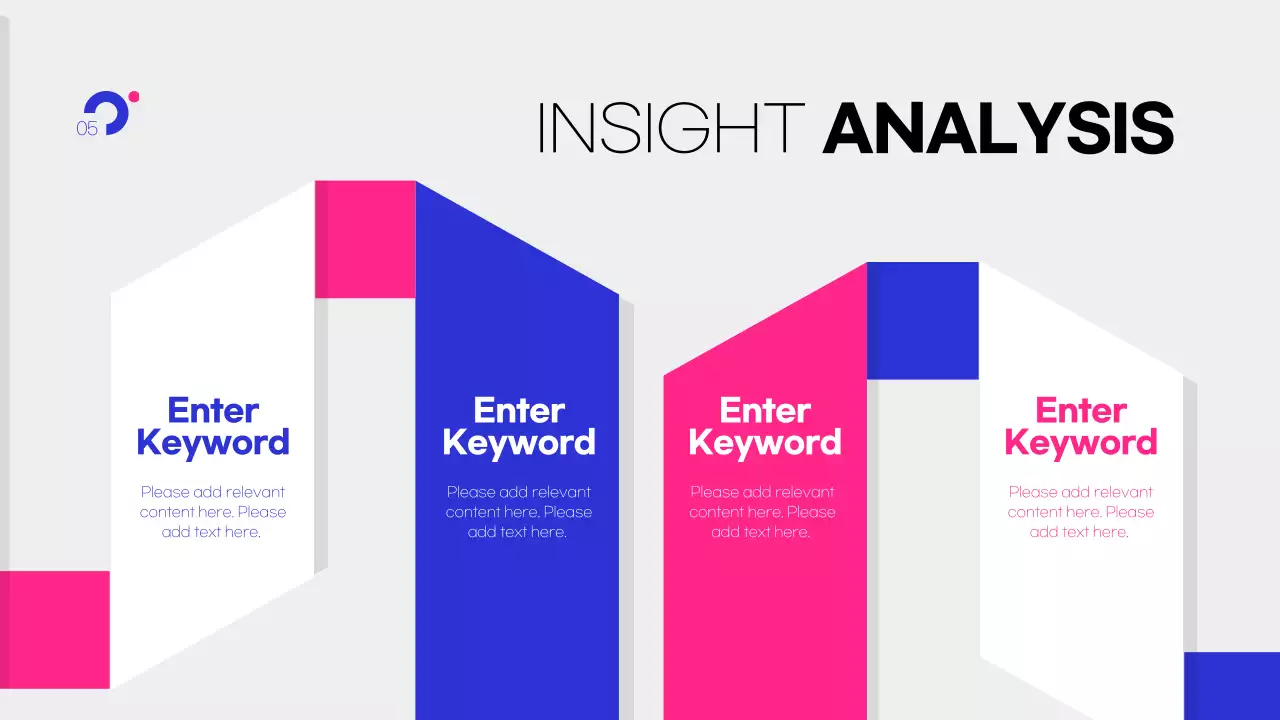 05

INSIGHT ANALYSIS

Enter Keyword

Please add relevant content here. Please add text here.

Enter Keyword

Please add relevant content here. Please add text here.

Enter Keyword

Please add relevant content here. Please add text here.

Enter Keyword

Please add relevant content here. Please add text here.